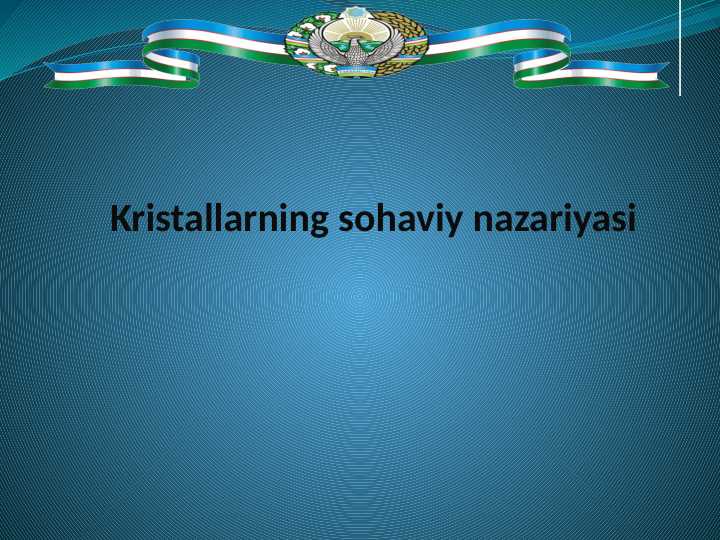 Kristallarning sohaviy nazariyasi